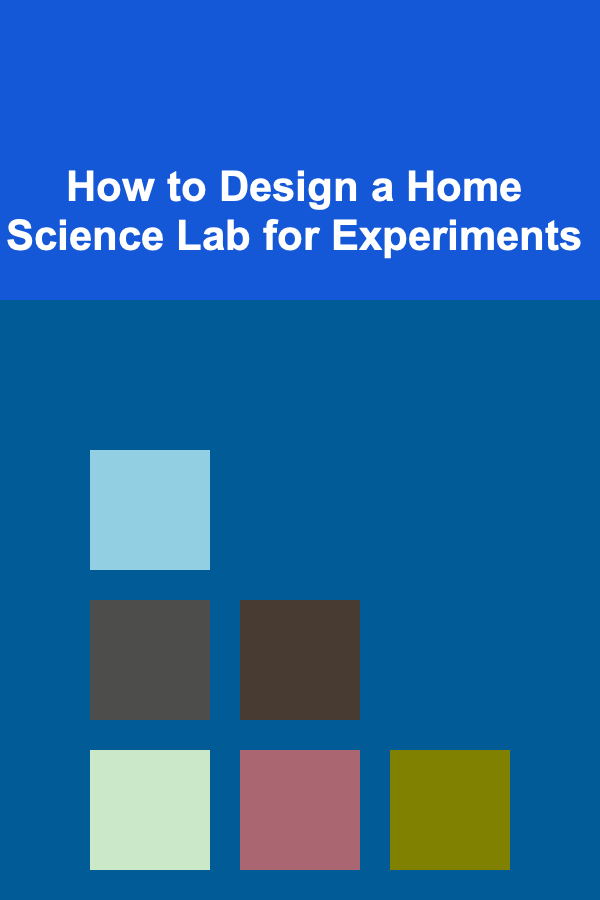 How to Design a Home Science Lab for Experiments